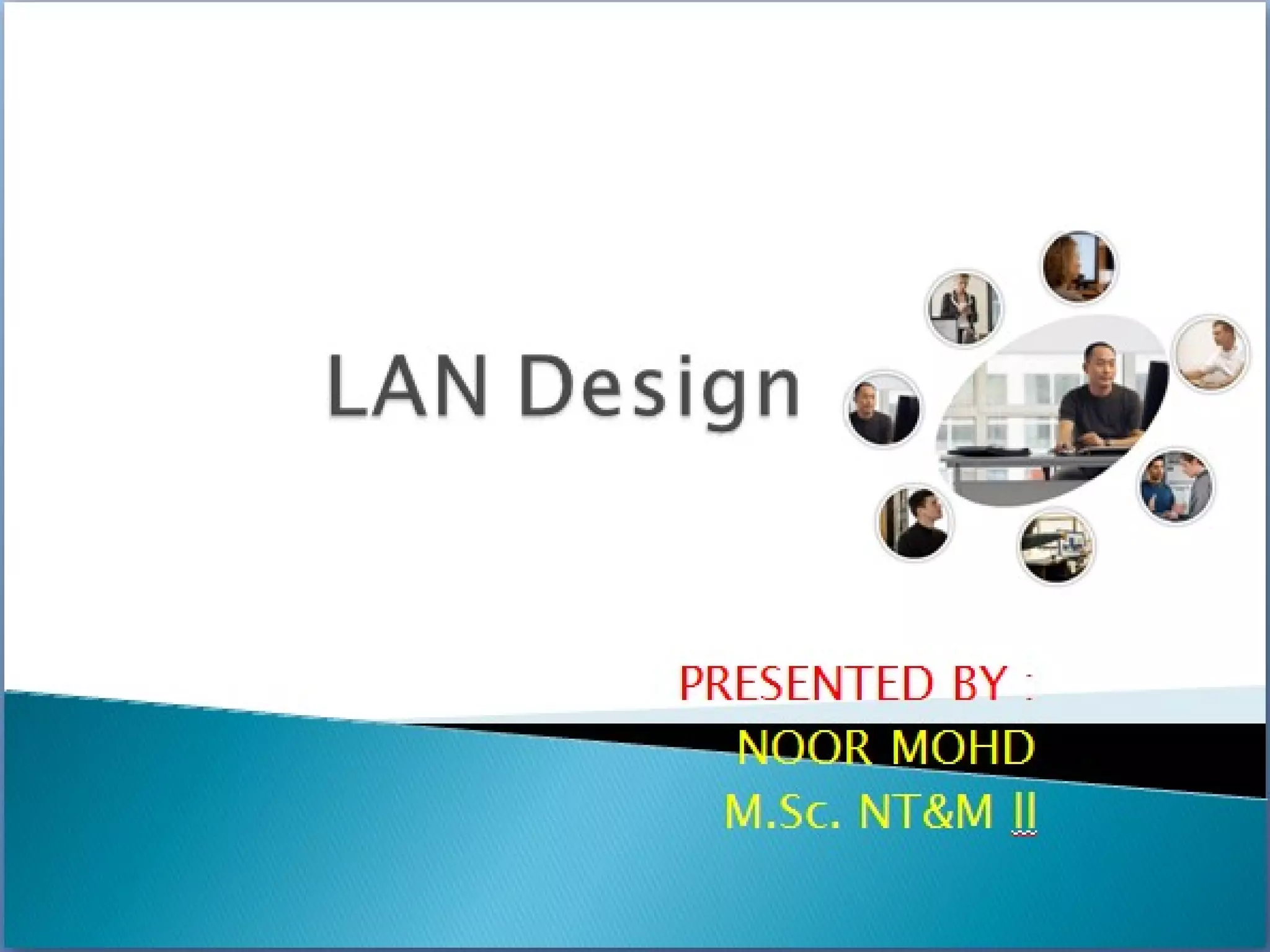 LAN Design

PRESENTED BY :
NOOR MOHD
M.Sc. NT&M II